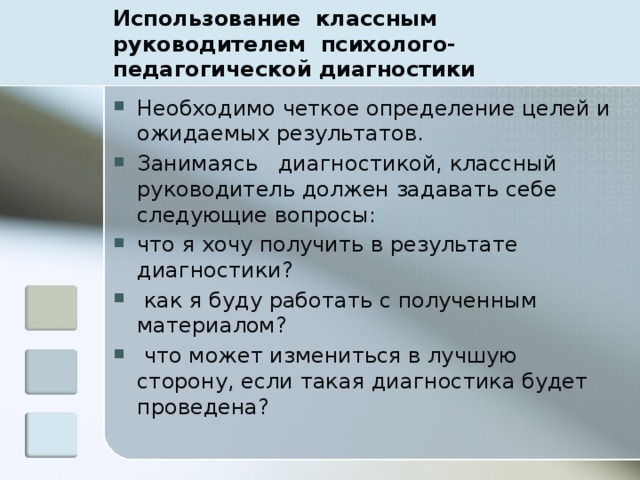 Использование классным руководителем психолого-педагогической диагностики

- Необходимо четкое определение целей и ожидаемых результатов.
- Занимаясь диагностикой, классный руководитель должен задавать себе следующие вопросы:
- что я хочу получить в результате диагностики?
- как я буду работать с полученным материалом?
- что может измениться в лучшую сторону, если такая диагностика будет проведена?